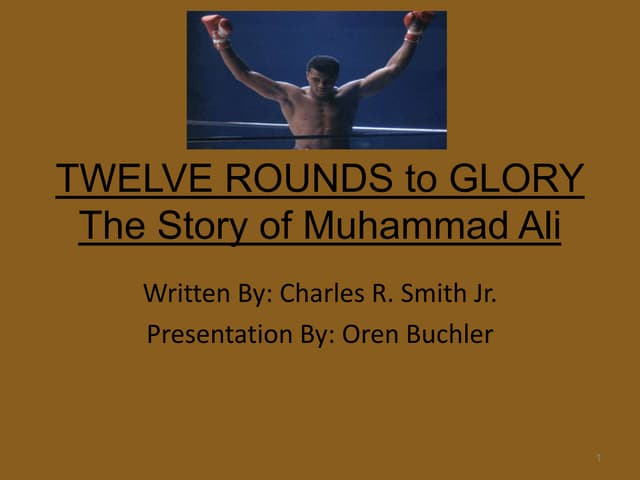 TWELVE ROUNDS to GLORY
The Story of Muhammad Ali

Written By: Charles R. Smith Jr.

Presentation By: Oren Buchler

1